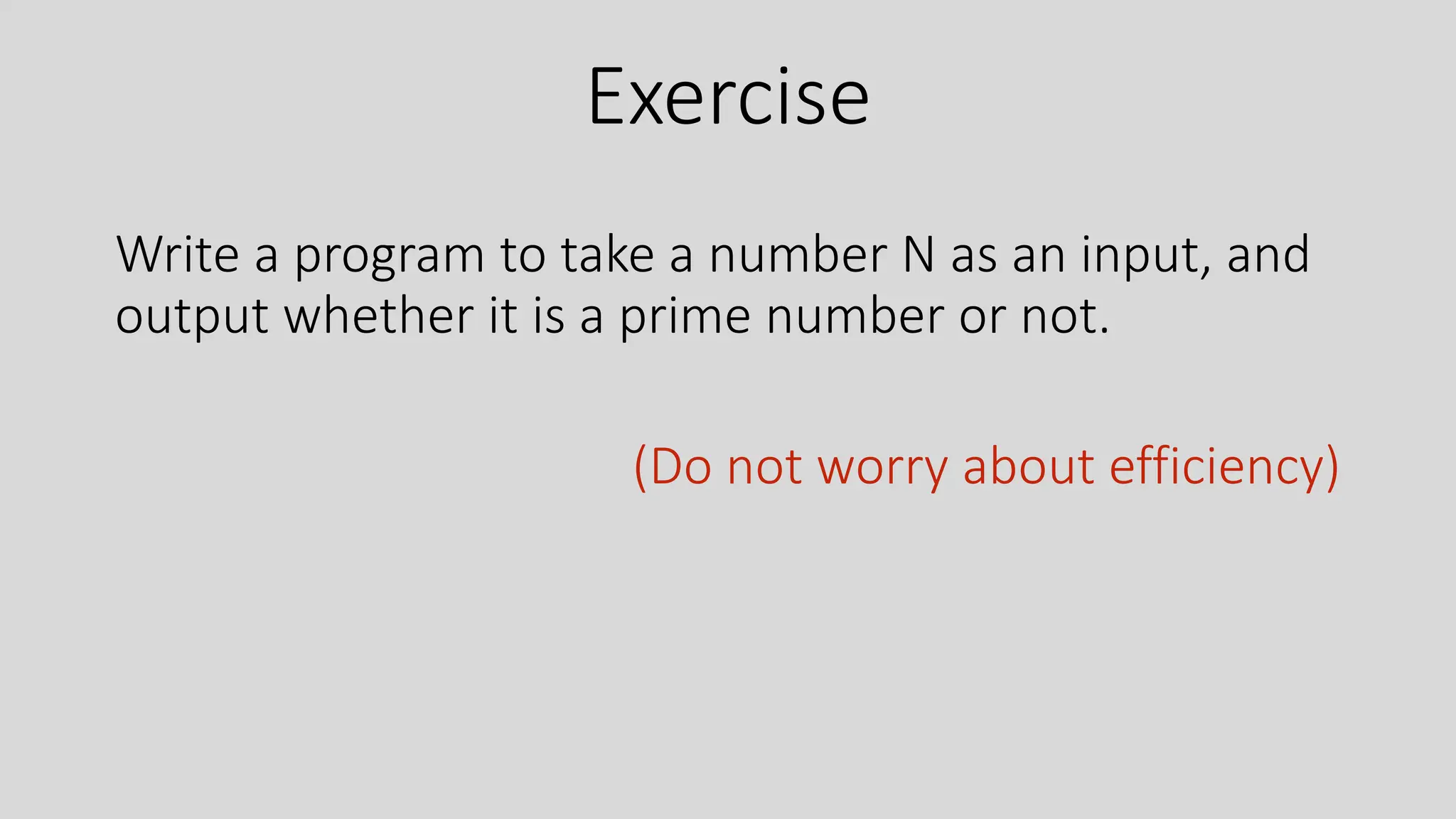 Exercise

Write a program to take a number N as an input, and output whether it is a prime number or not.

(Do not worry about efficiency)